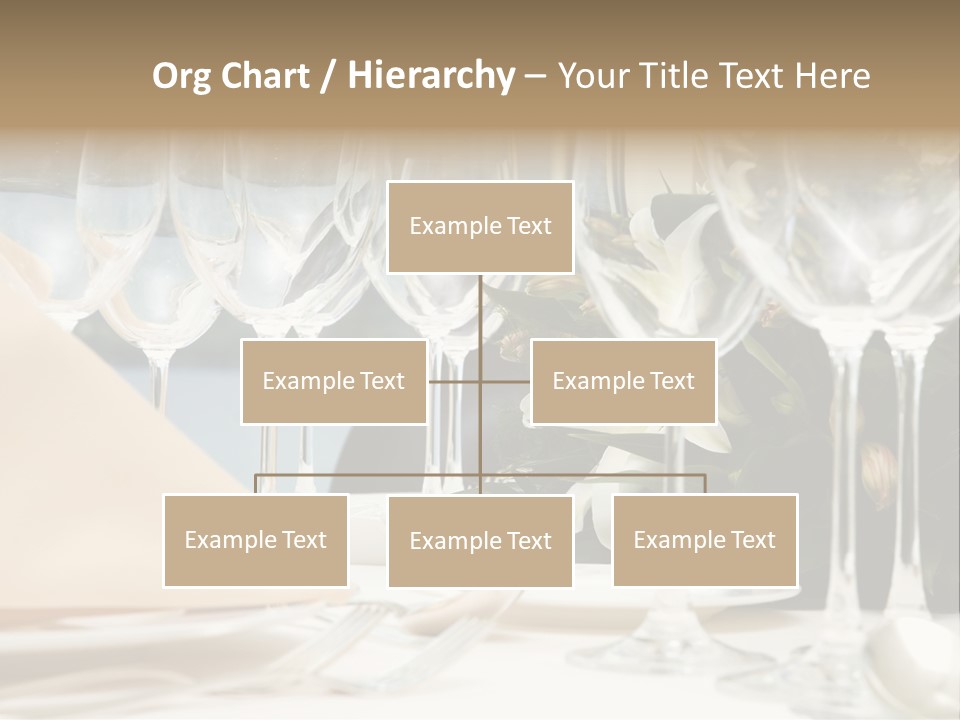 Org Chart / Hierarchy – Your Title Text Here

Example Text

Example Text

Example Text

Example Text

Example Text

Example Text